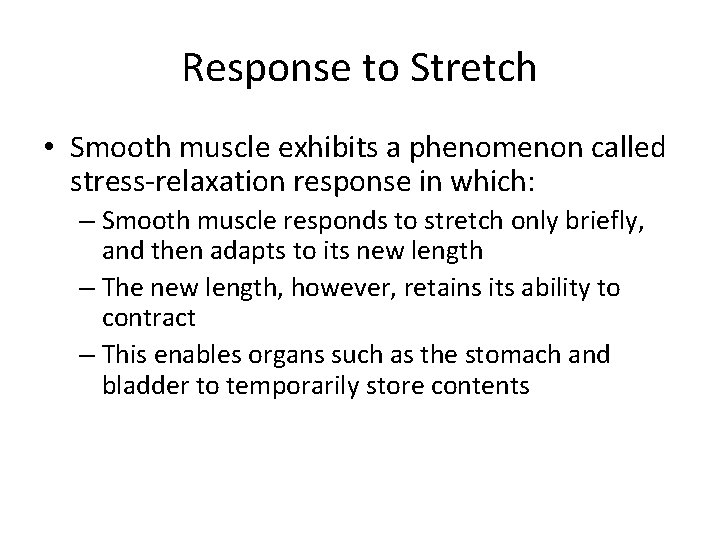 Response to Stretch

• Smooth muscle exhibits a phenomenon called stress-relaxation response in which:
– Smooth muscle responds to stretch only briefly, and then adapts to its new length
– The new length, however, retains its ability to contract
– This enables organs such as the stomach and bladder to temporarily store contents